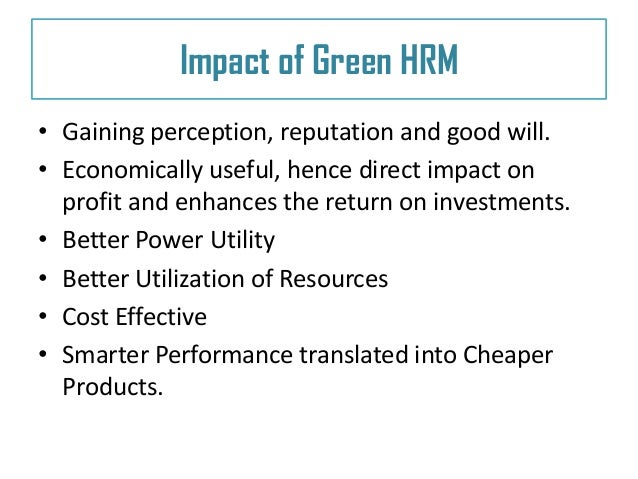 Impact of Green HRM

• Gaining perception, reputation and good will.
• Economically useful, hence direct impact on profit and enhances the return on investments.
• Better Power Utility
• Better Utilization of Resources
• Cost Effective
• Smarter Performance translated into Cheaper Products.